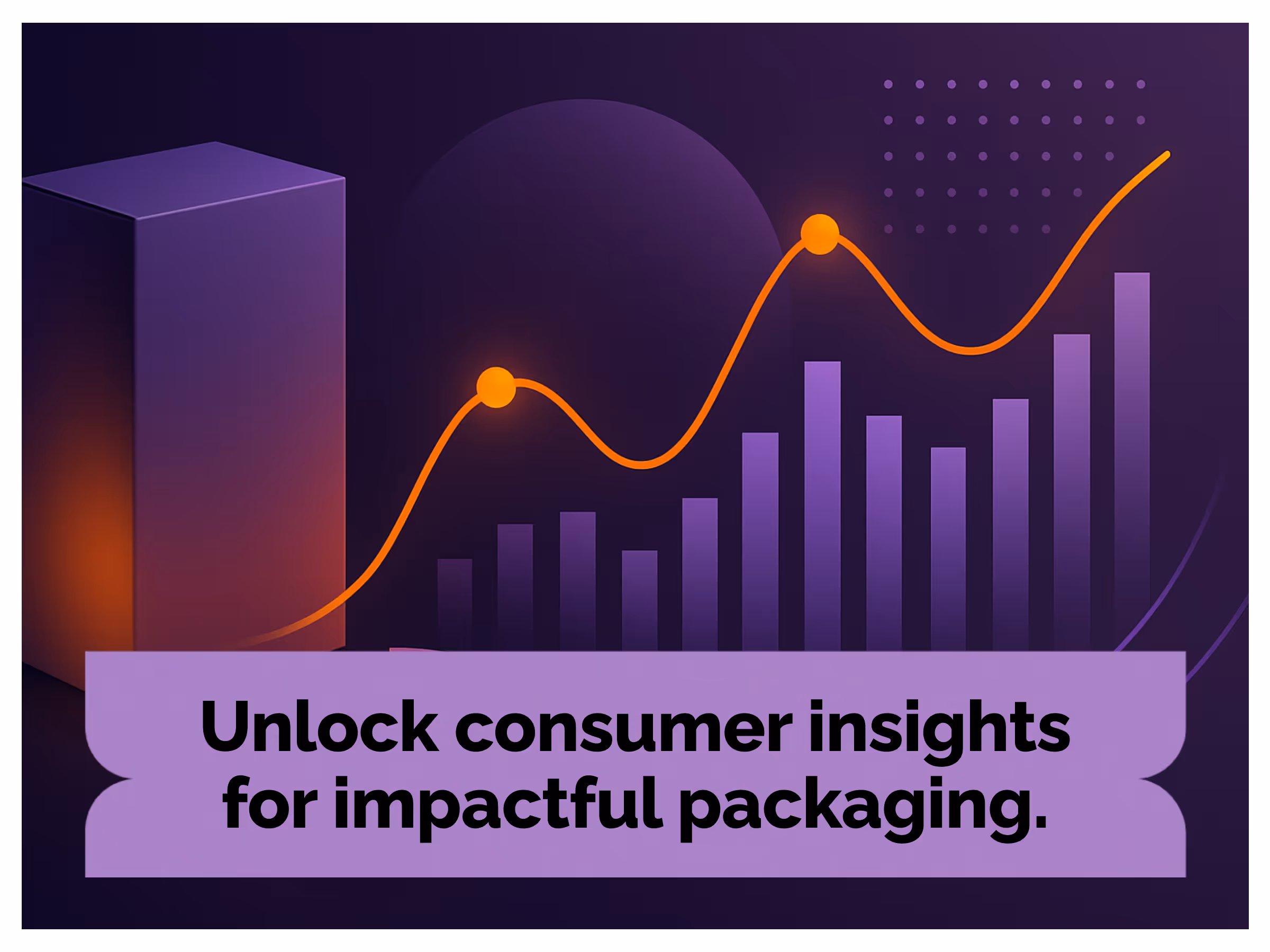 Unlock consumer insights for impactful packaging.